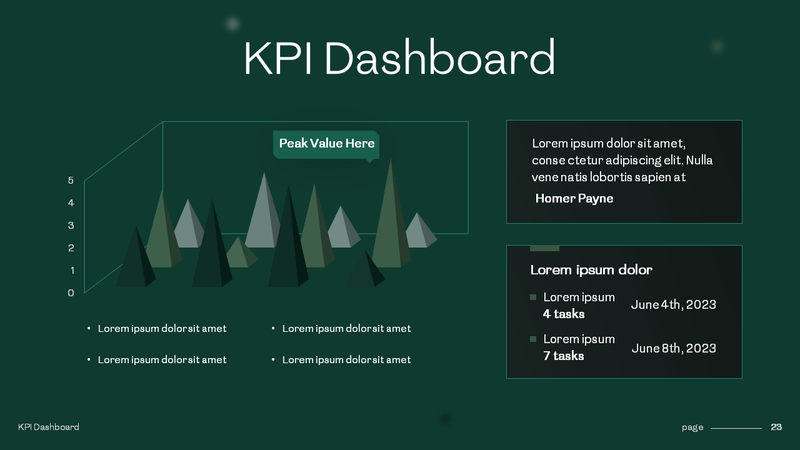 KPI Dashboard

Peak Value Here

5
4
3
2
1
0

• Lorem ipsum dolor sit amet
• Lorem ipsum dolor sit amet
• Lorem ipsum dolor sit amet
• Lorem ipsum dolor sit amet

Lorem ipsum dolor sit amet, conse ctetur adipiscing elit. Nulla vene natis lobortis sapien at

Homer Payne

Lorem ipsum dolor

Lorem ipsum
4 tasks
June 4th, 2023

Lorem ipsum
7 tasks
June 8th, 2023

KPI Dashboard

page 23